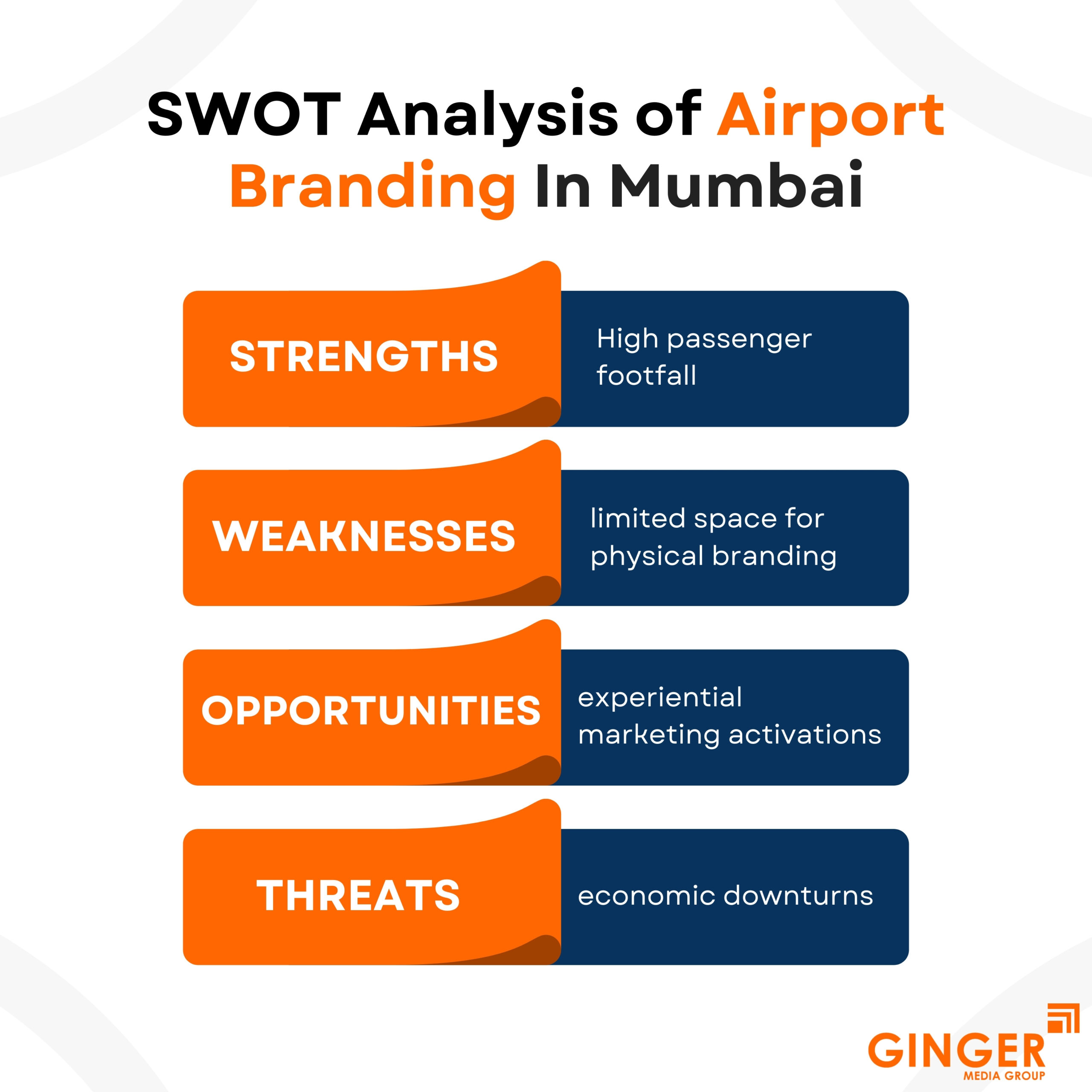 SWOT Analysis of Airport Branding In Mumbai

STRENGTHS

High passenger footfall

WEAKNESSES

limited space for physical branding

OPPORTUNITIES

experiential marketing activations

THREATS

economic downturns

GINGER
MEDIA GROUP